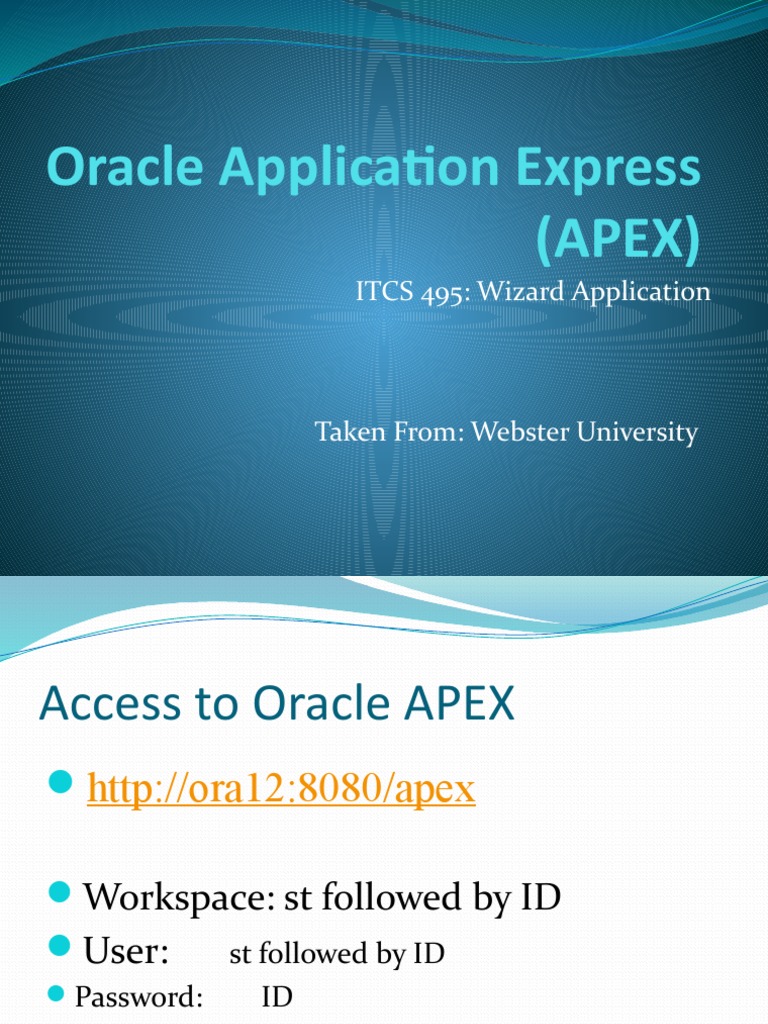 Oracle Application Express (APEX)

ITCS 495: Wizard Application

Taken From: Webster University

Access to Oracle APEX

http://ora12:8080/apex

Workspace: st followed by ID

User: st followed by ID

Password: ID